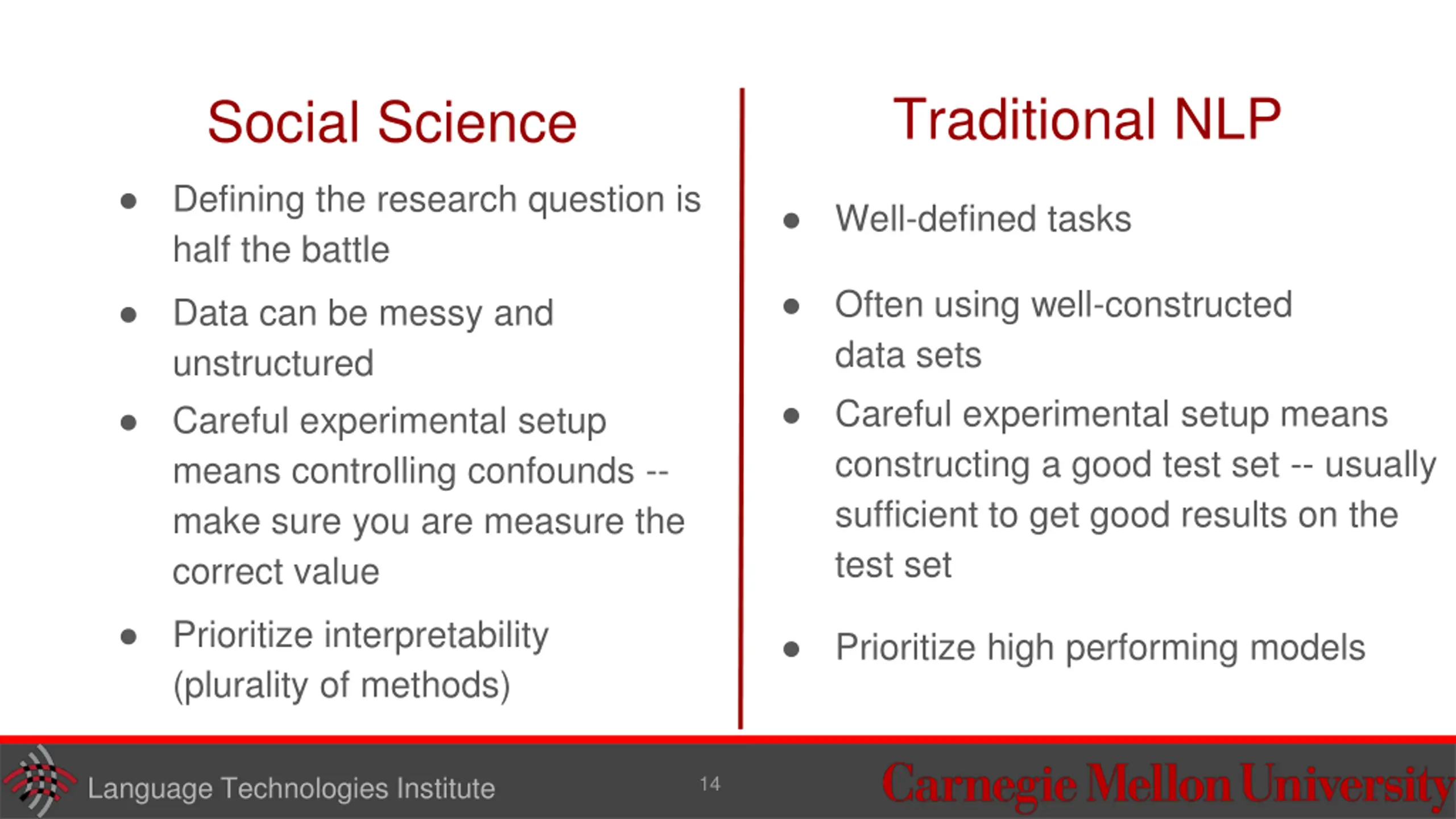 Social Science

- Defining the research question is half the battle
- Data can be messy and unstructured
- Careful experimental setup means controlling confounds -- make sure you are measure the correct value
- Prioritize interpretability (plurality of methods)

Traditional NLP

- Well-defined tasks
- Often using well-constructed data sets
- Careful experimental setup means constructing a good test set -- usually sufficient to get good results on the test set
- Prioritize high performing models

Language Technologies Institute 14 Carnegie Mellon University